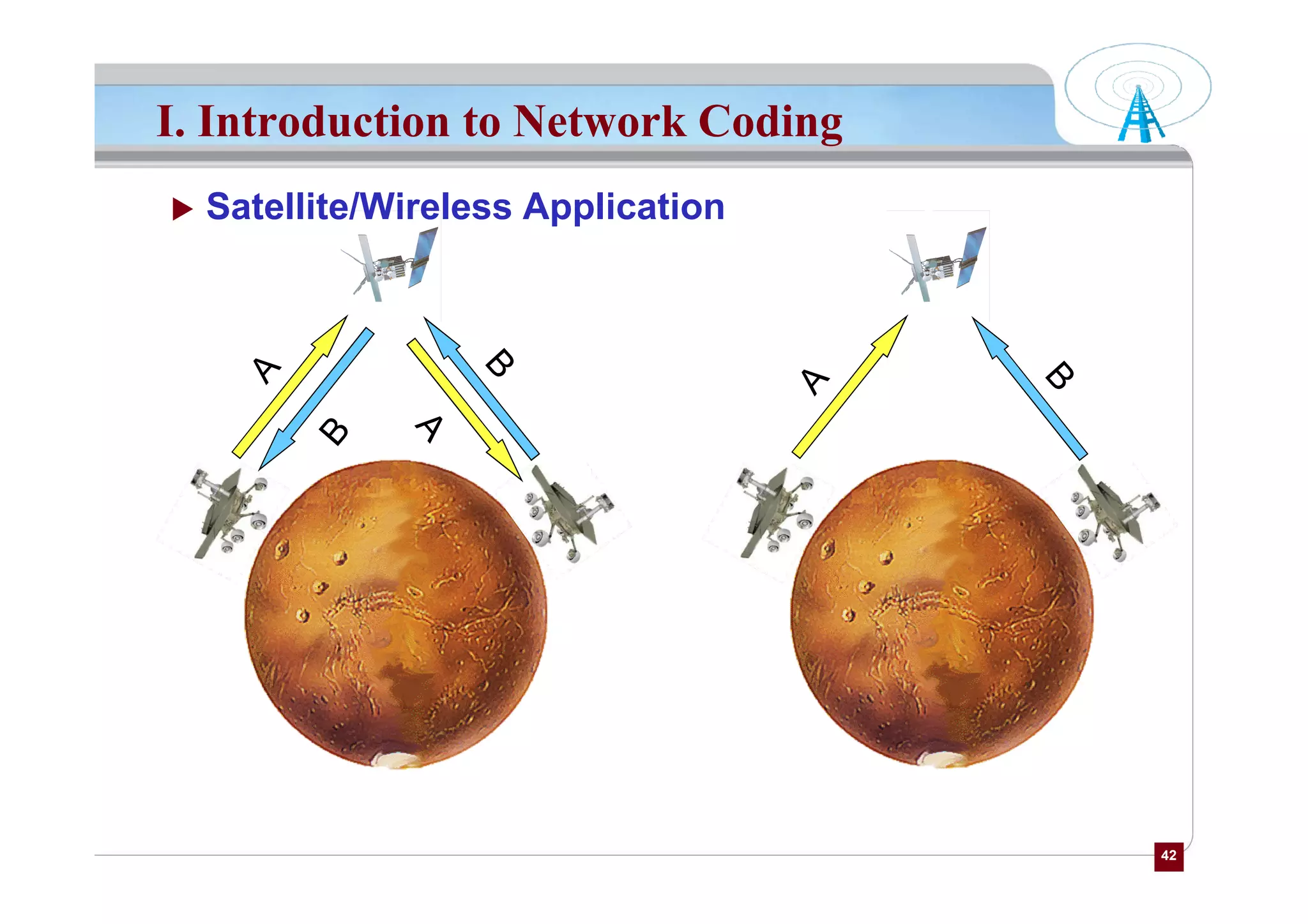 I. Introduction to Network Coding

▶ Satellite/Wireless Application

A

B

B

A

A

B

42